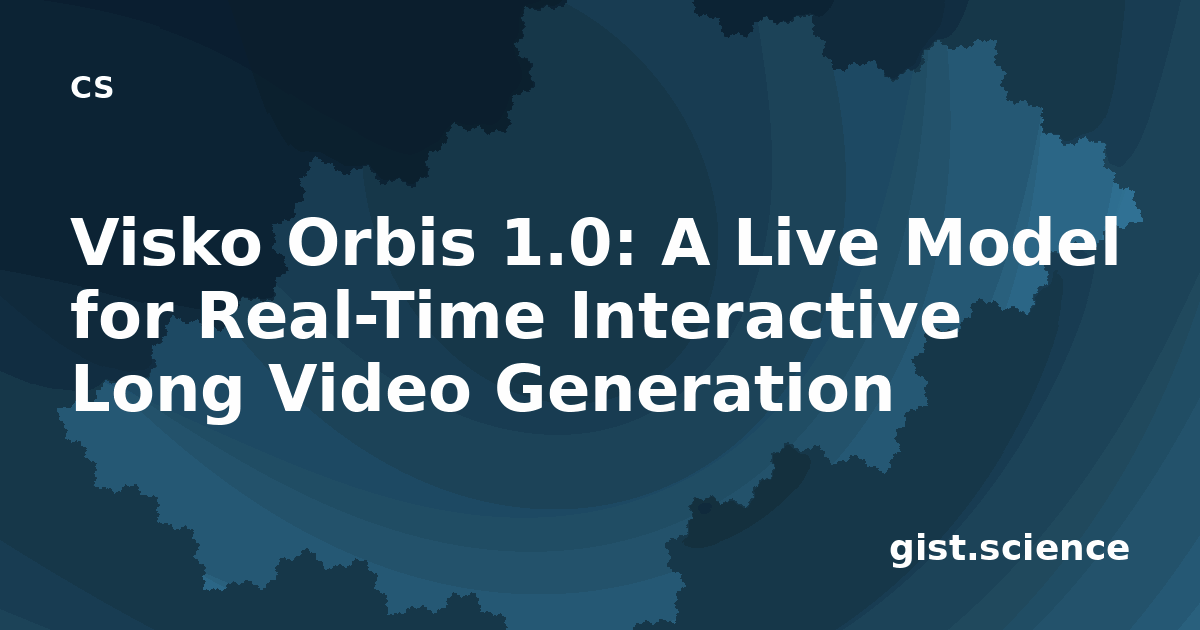 cs

Visko Orbis 1.0: A Live Model for Real-Time Interactive Long Video Generation

gist.science